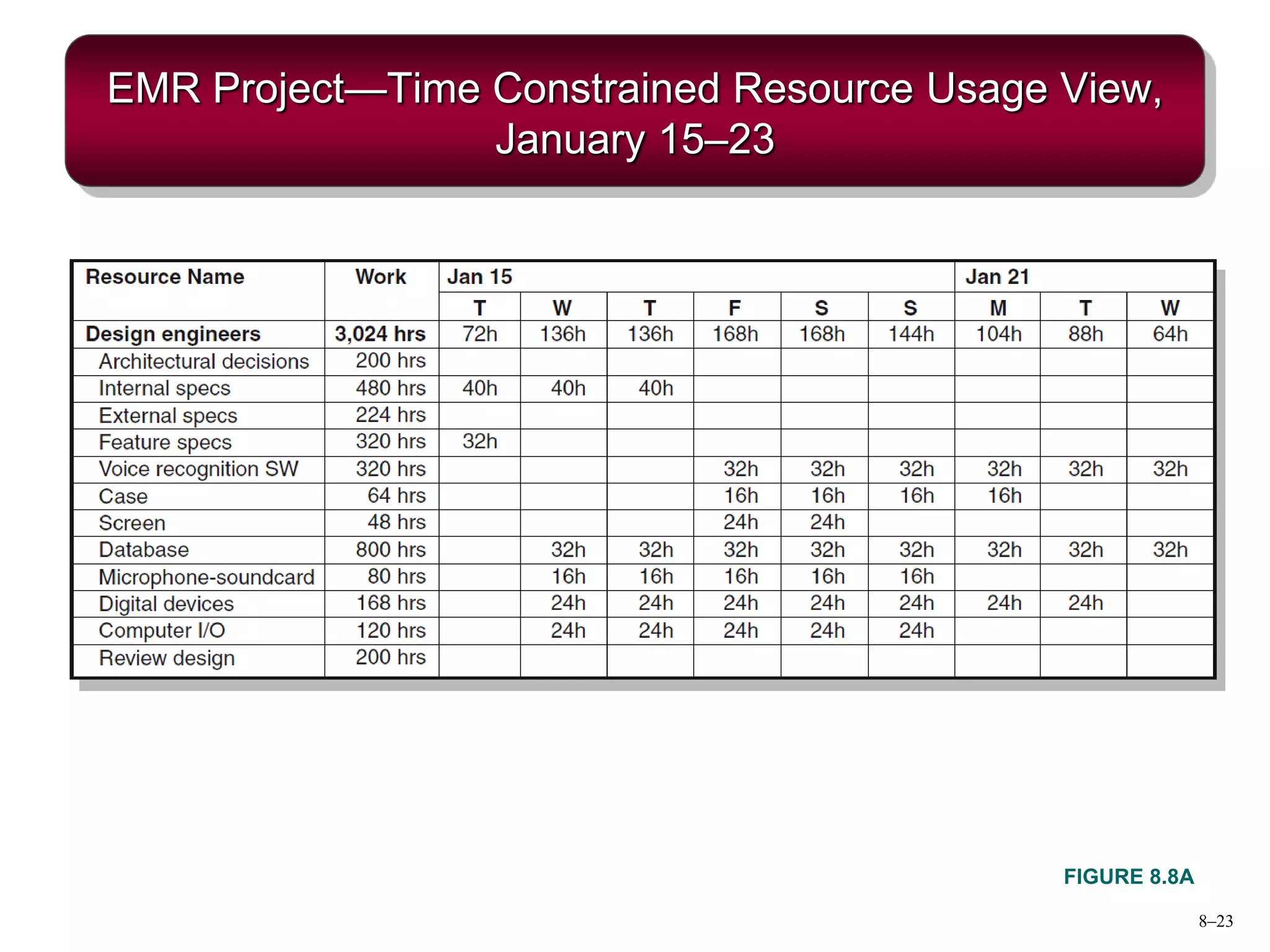 EMR Project—Time Constrained Resource Usage View, January 15–23

| Resource Name | Work | Jan 15 | | | | | | Jan 21 | | |
|---|---|---|---|---|---|---|---|---|---|---|
| | | T | W | T | F | S | S | M | T | W |
| Design engineers | 3,024 hrs | 72h | 136h | 136h | 168h | 168h | 144h | 104h | 88h | 64h |
| Architectural decisions | 200 hrs | | | | | | | | | |
| Internal specs | 480 hrs | 40h | 40h | 40h | | | | | | |
| External specs | 224 hrs | | | | | | | | | |
| Feature specs | 320 hrs | 32h | | | | | | | | |
| Voice recognition SW | 320 hrs | | | | 32h | 32h | 32h | 32h | 32h | 32h |
| Case | 64 hrs | | | | 16h | 16h | 16h | 16h | | |
| Screen | 48 hrs | | | | 24h | 24h | | | | |
| Database | 800 hrs | | 32h | 32h | 32h | 32h | 32h | 32h | 32h | 32h |
| Microphone-soundcard | 80 hrs | | 16h | 16h | 16h | 16h | 16h | | | |
| Digital devices | 168 hrs | | 24h | 24h | 24h | 24h | 24h | 24h | 24h | |
| Computer I/O | 120 hrs | | 24h | 24h | 24h | 24h | 24h | | | |
| Review design | 200 hrs | | | | | | | | | |

FIGURE 8.8A

8–23